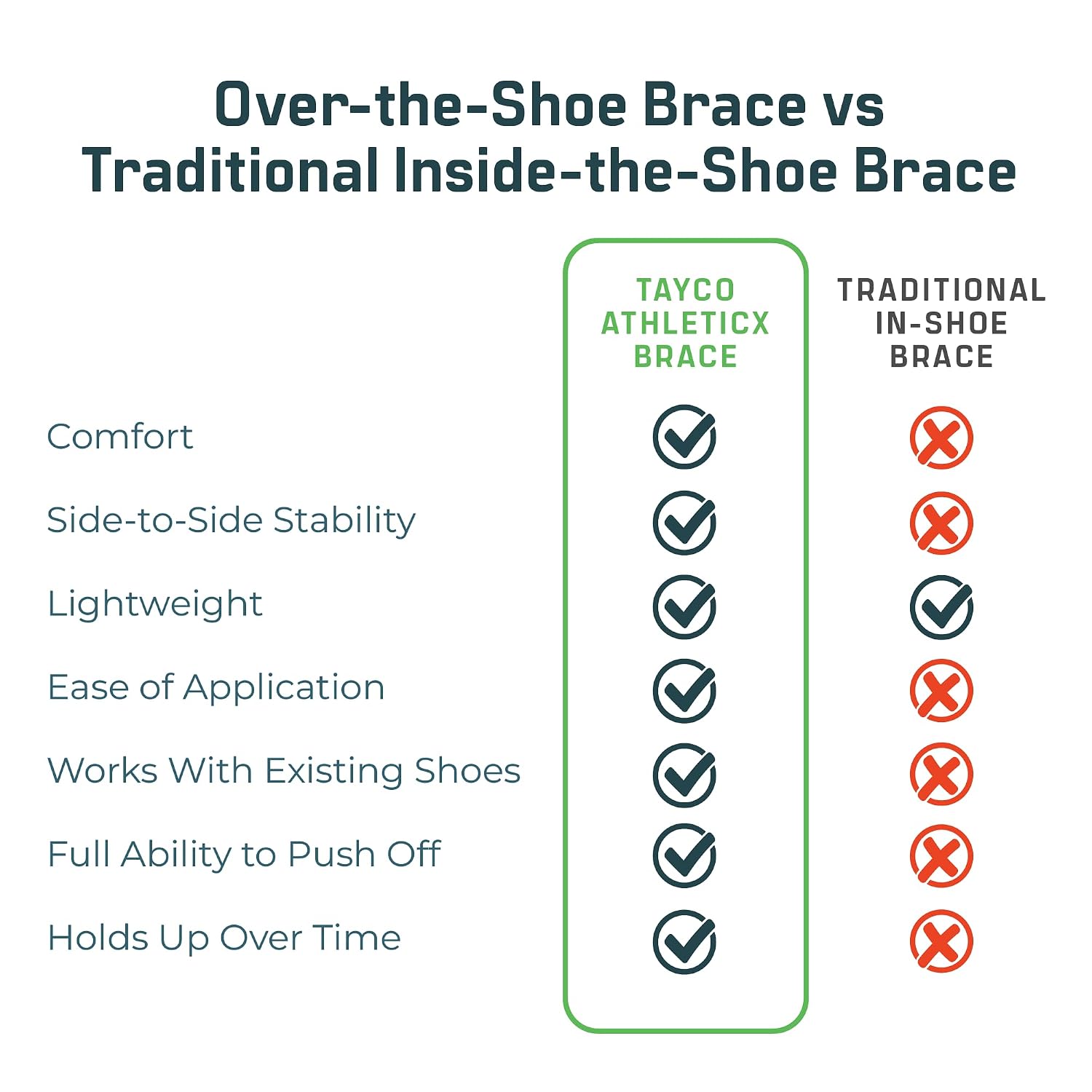 Over-the-Shoe Brace vs Traditional Inside-the-Shoe Brace

| | TAYCO ATHLETICX BRACE | TRADITIONAL IN-SHOE BRACE |
|---|---|---|
| Comfort | ✓ | ✗ |
| Side-to-Side Stability | ✓ | ✗ |
| Lightweight | ✓ | ✓ |
| Ease of Application | ✓ | ✗ |
| Works With Existing Shoes | ✓ | ✗ |
| Full Ability to Push Off | ✓ | ✗ |
| Holds Up Over Time | ✓ | ✗ |